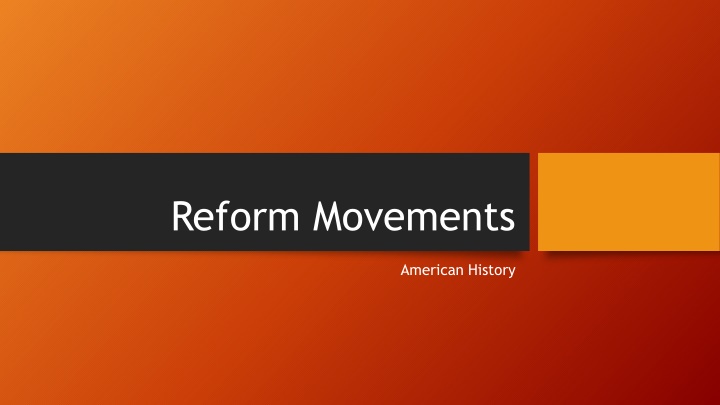 Reform Movements

American History